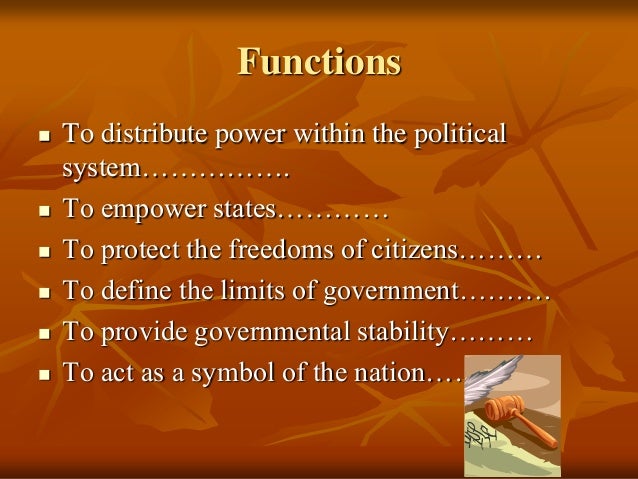 Functions

- To distribute power within the political system…………….
- To empower states…………
- To protect the freedoms of citizens………
- To define the limits of government……….
- To provide governmental stability………
- To act as a symbol of the nation….